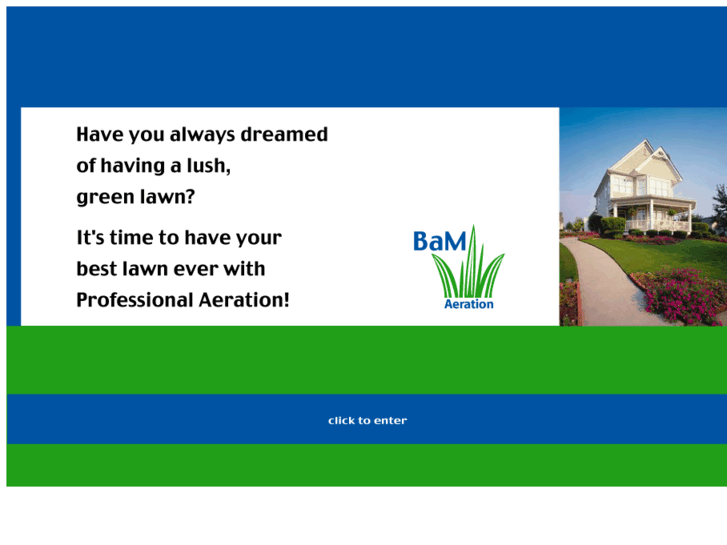 Have you always dreamed of having a lush, green lawn?

It's time to have your best lawn ever with Professional Aeration!

BaM
Aeration

click to enter